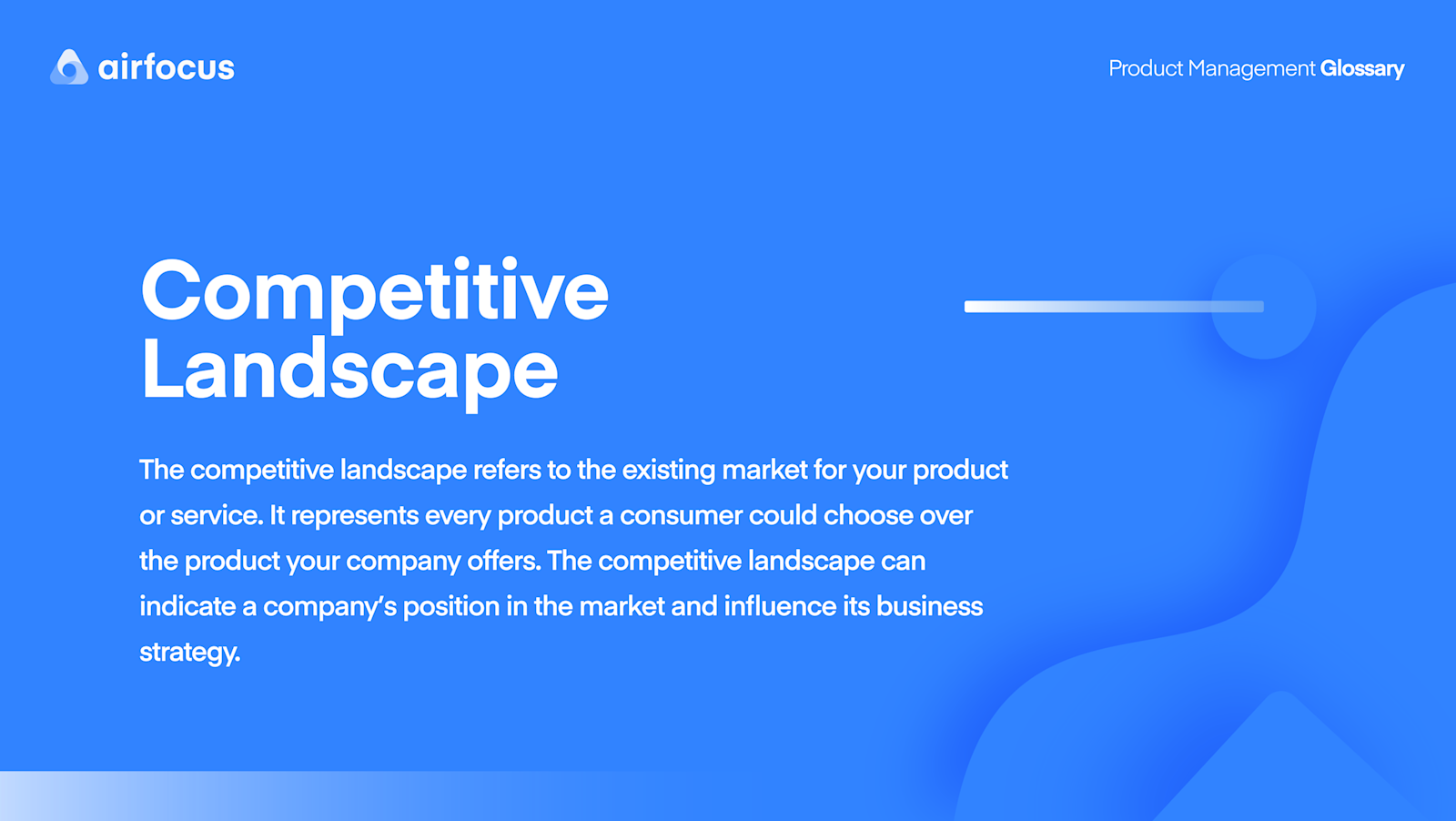 airfocus

Product Management Glossary

Competitive Landscape

The competitive landscape refers to the existing market for your product or service. It represents every product a consumer could choose over the product your company offers. The competitive landscape can indicate a company's position in the market and influence its business strategy.